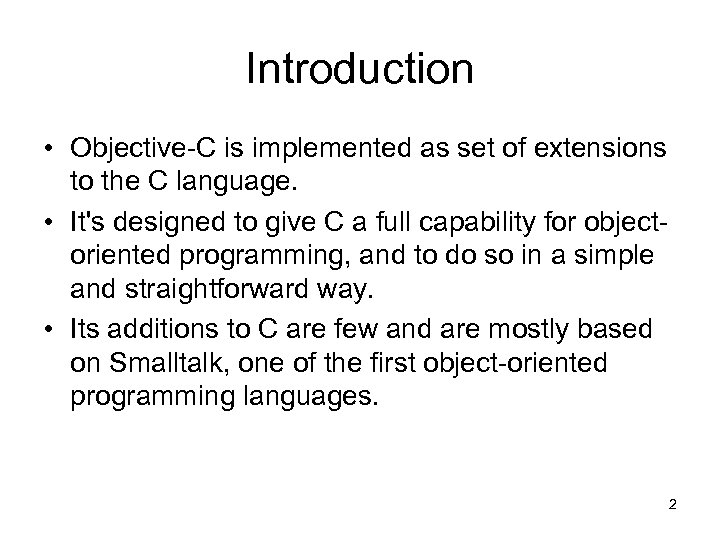 Introduction

• Objective-C is implemented as set of extensions to the C language.

• It's designed to give C a full capability for object-oriented programming, and to do so in a simple and straightforward way.

• Its additions to C are few and are mostly based on Smalltalk, one of the first object-oriented programming languages.

2